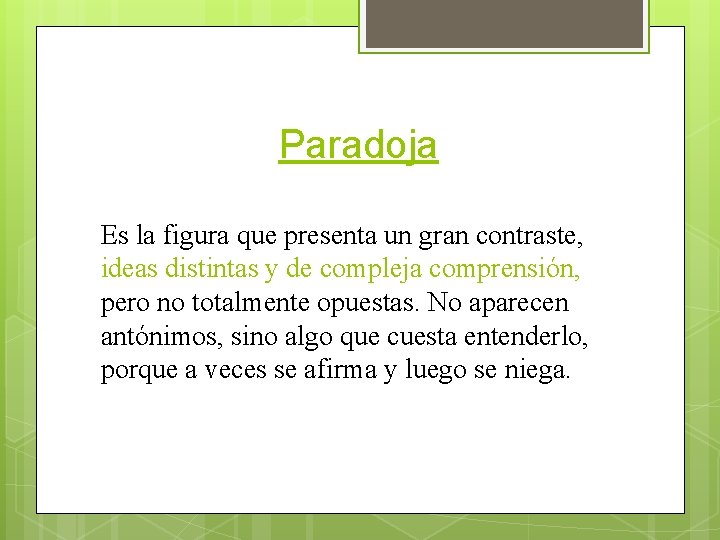 Paradoja

Es la figura que presenta un gran contraste, ideas distintas y de compleja comprensión, pero no totalmente opuestas. No aparecen antónimos, sino algo que cuesta entenderlo, porque a veces se afirma y luego se niega.